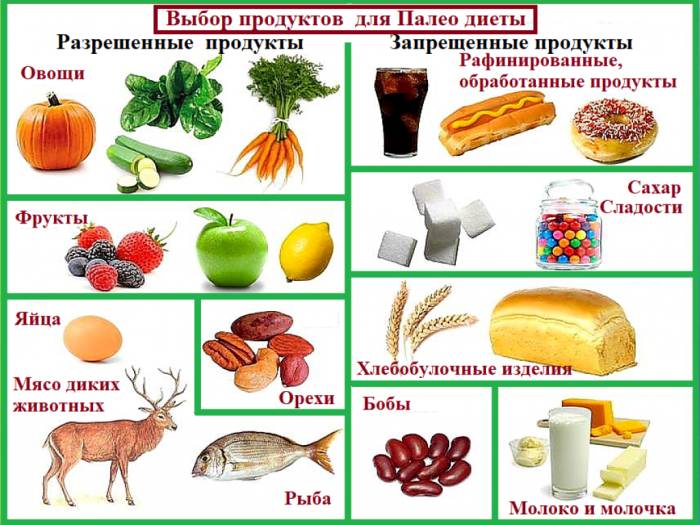 Выбор продуктов для Палео диеты

Разрешенные продукты

Овощи

Фрукты

Яйца

Мясо диких животных

Орехи

Рыба

Запрещенные продукты

Рафинированные, обработанные продукты

Сахар Сладости

Хлебобулочные изделия

Бобы

Молоко и молочка